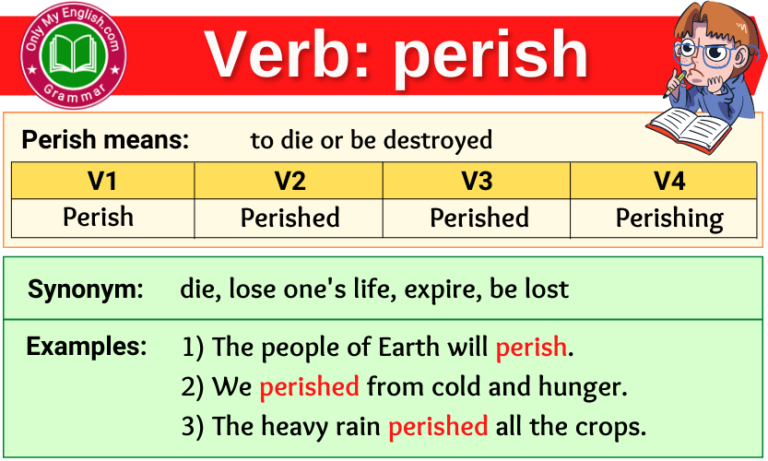 Only My English.com
Grammar

Verb: perish

Perish means: to die or be destroyed

| V1 | V2 | V3 | V4 |
|---|---|---|---|
| Perish | Perished | Perished | Perishing |

Synonym: die, lose one's life, expire, be lost

Examples: 1) The people of Earth will perish.
2) We perished from cold and hunger.
3) The heavy rain perished all the crops.